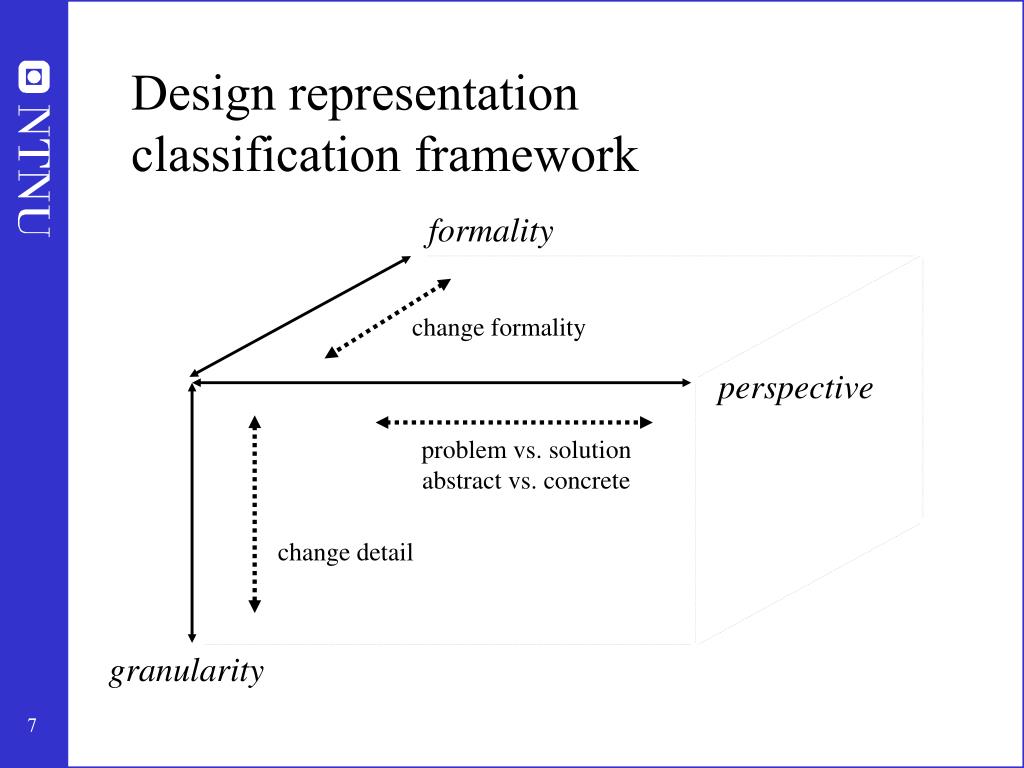 NTNU

Design representation classification framework

formality

change formality

perspective

problem vs. solution
abstract vs. concrete

change detail

granularity

7